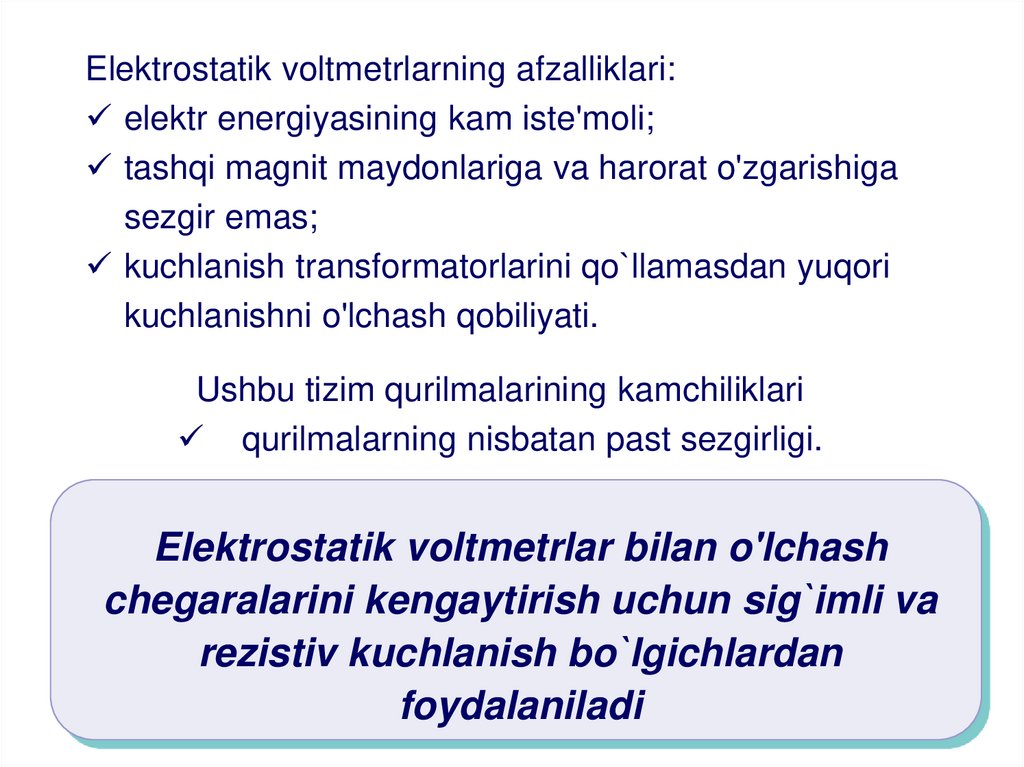 Elektrostatik voltmetrlarning afzalliklari:
✓ elektr energiyasining kam iste'moli;
✓ tashqi magnit maydonlariga va harorat o'zgarishiga sezgir emas;
✓ kuchlanish transformatorlarini qo`llamasdan yuqori kuchlanishni o'lchash qobiliyati.

Ushbu tizim qurilmalarining kamchiliklari
✓ qurilmalarning nisbatan past sezgirligi.

Elektrostatik voltmetrlar bilan o'lchash chegaralarini kengaytirish uchun sig`imli va rezistiv kuchlanish bo`lgichlardan foydalaniladi